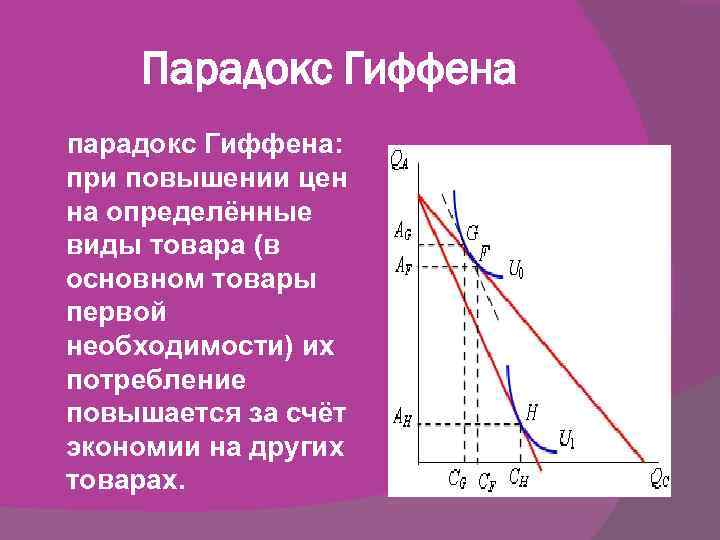 Парадокс Гиффена

парадокс Гиффена: при повышении цен на определённые виды товара (в основном товары первой необходимости) их потребление повышается за счёт экономии на других товарах.

$Q_A$
$A_G$
$A_F$
$A_H$
$G$
$F$
$U_0$
$H$
$U_1$
$C_G$
$C_F$
$C_H$
$Q_C$